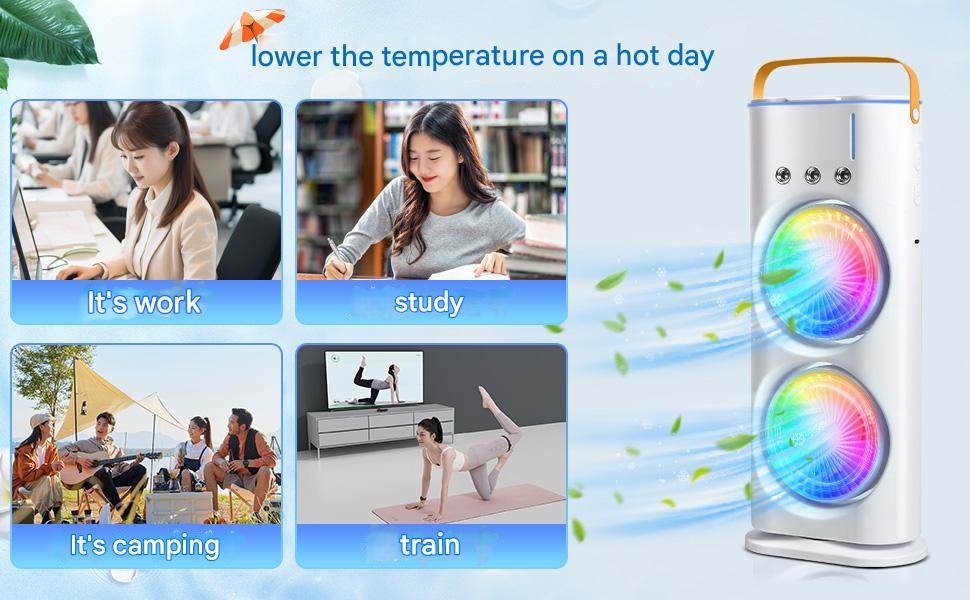 lower the temperature on a hot day

It's work

study

It's camping

train